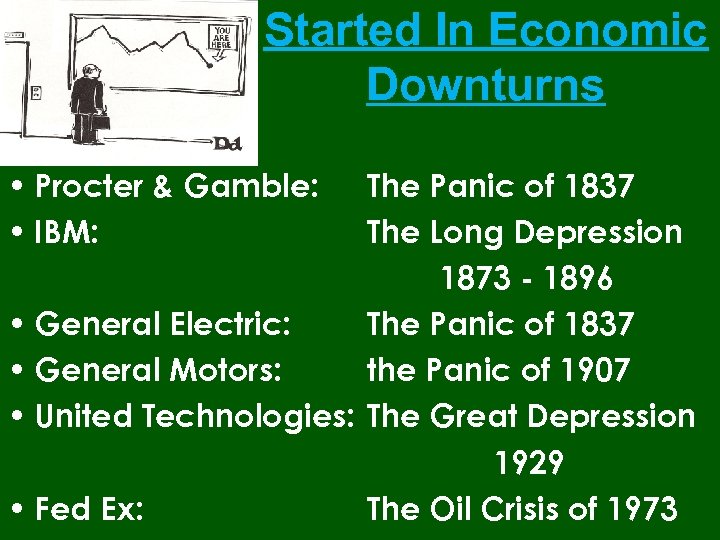 YOU ARE HERE

Dd

Started In Economic Downturns

• Procter & Gamble: The Panic of 1837
• IBM: The Long Depression 1873 - 1896
• General Electric: The Panic of 1837
• General Motors: the Panic of 1907
• United Technologies: The Great Depression 1929
• Fed Ex: The Oil Crisis of 1973